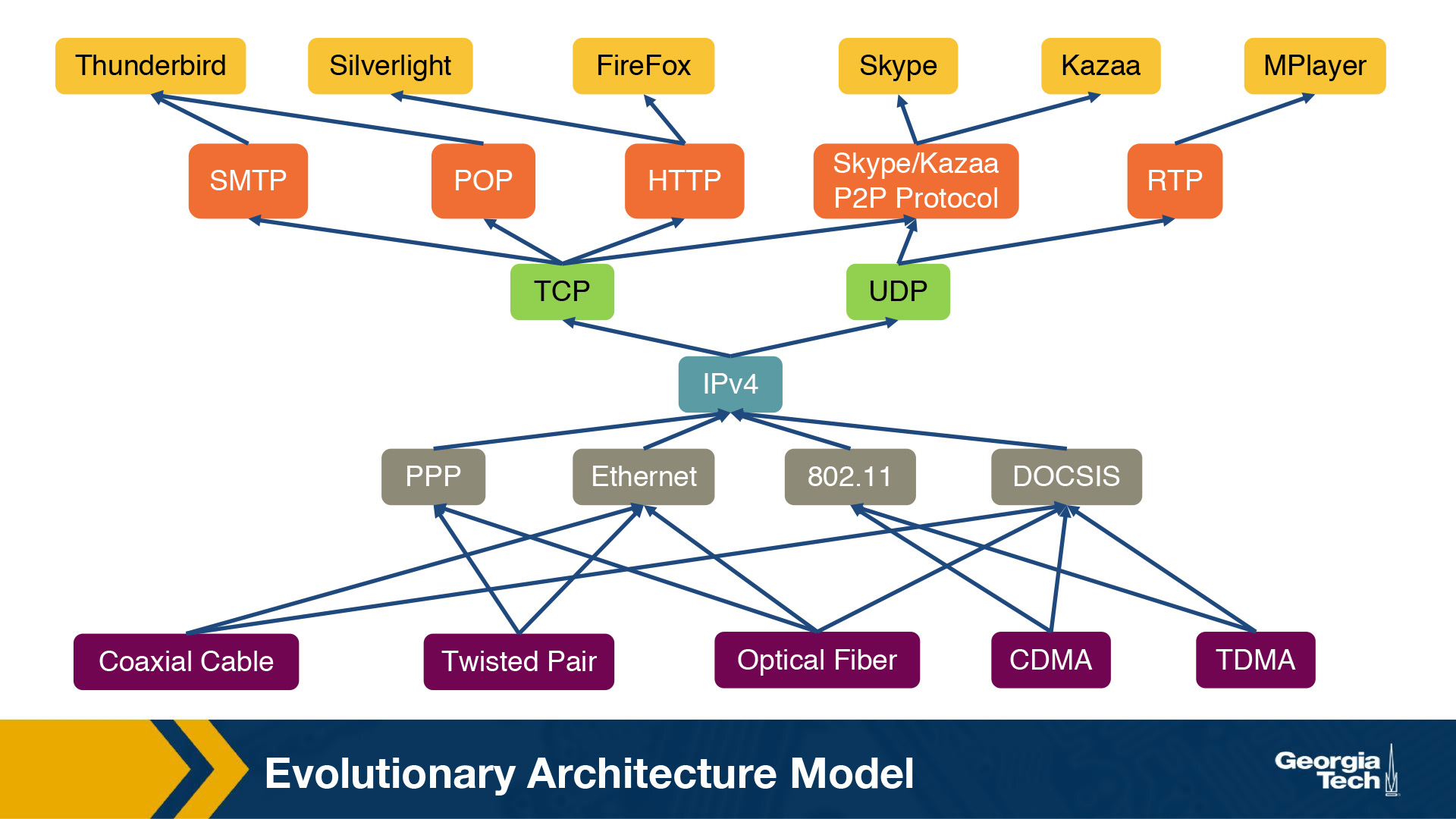 Thunderbird Silverlight FireFox Skype Kazaa MPlayer

SMTP POP HTTP Skype/Kazaa P2P Protocol RTP

TCP UDP

IPv4

PPP Ethernet 802.11 DOCSIS

Coaxial Cable Twisted Pair Optical Fiber CDMA TDMA

Evolutionary Architecture Model

Georgia Tech